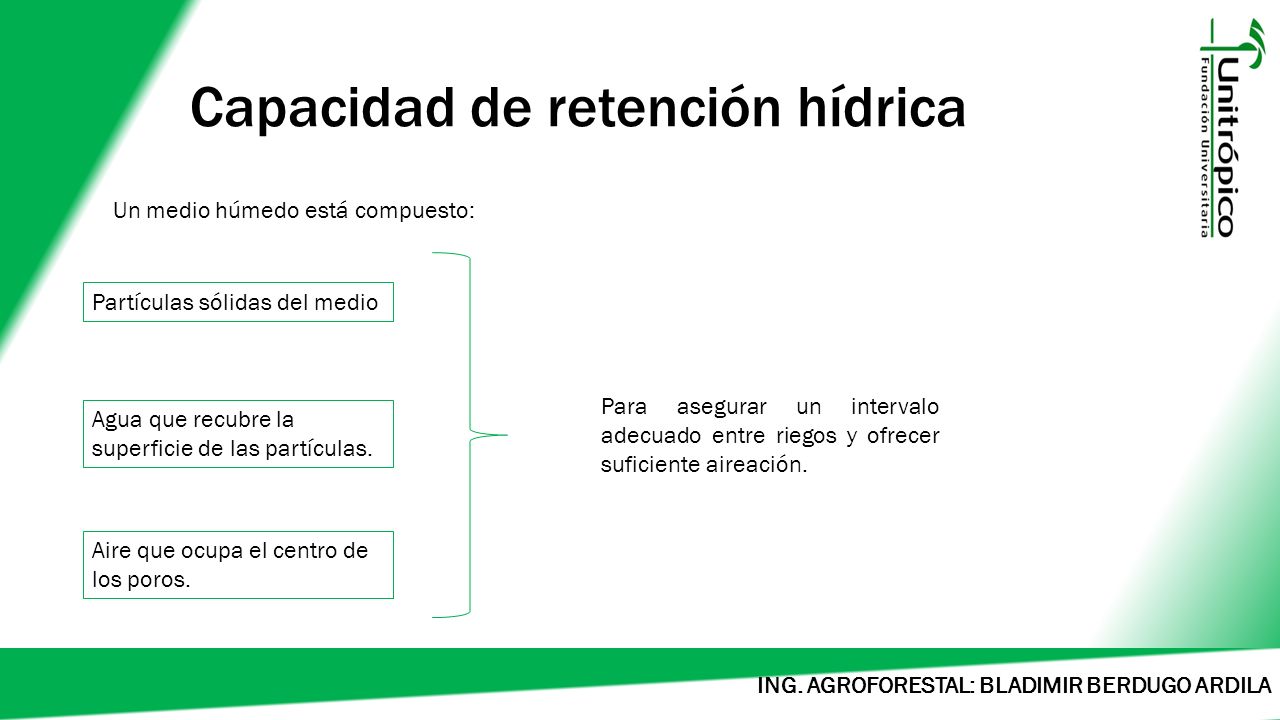 Unitrópico
Fundación Universitaria

Capacidad de retención hídrica

Un medio húmedo está compuesto:

Partículas sólidas del medio

Agua que recubre la superficie de las partículas.

Aire que ocupa el centro de los poros.

Para asegurar un intervalo adecuado entre riegos y ofrecer suficiente aireación.

ING. AGROFORESTAL: BLADIMIR BERDUGO ARDILA